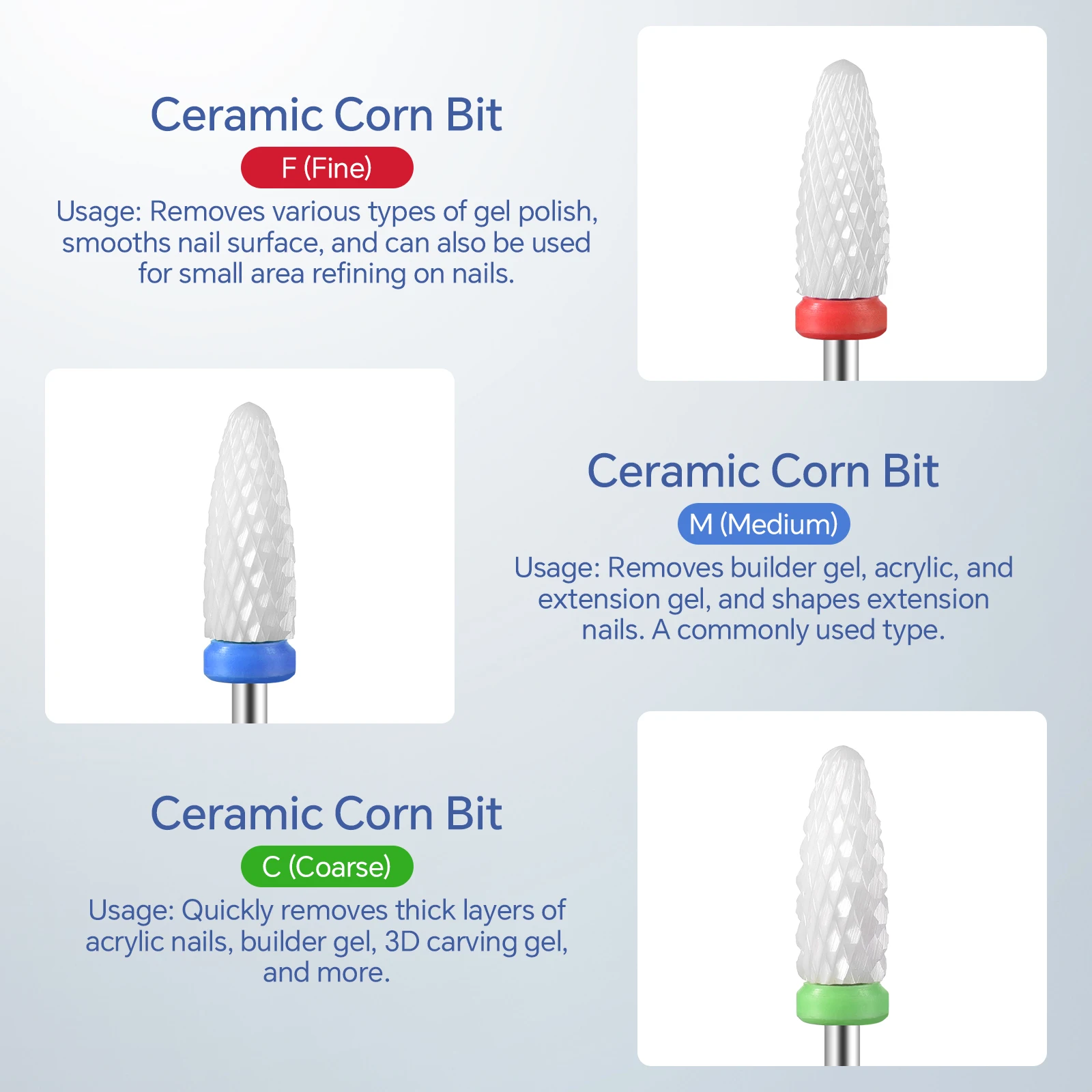 Ceramic Corn Bit
F (Fine)
Usage: Removes various types of gel polish, smooths nail surface, and can also be used for small area refining on nails.

Ceramic Corn Bit
M (Medium)
Usage: Removes builder gel, acrylic, and extension gel, and shapes extension nails. A commonly used type.

Ceramic Corn Bit
C (Coarse)
Usage: Quickly removes thick layers of acrylic nails, builder gel, 3D carving gel, and more.